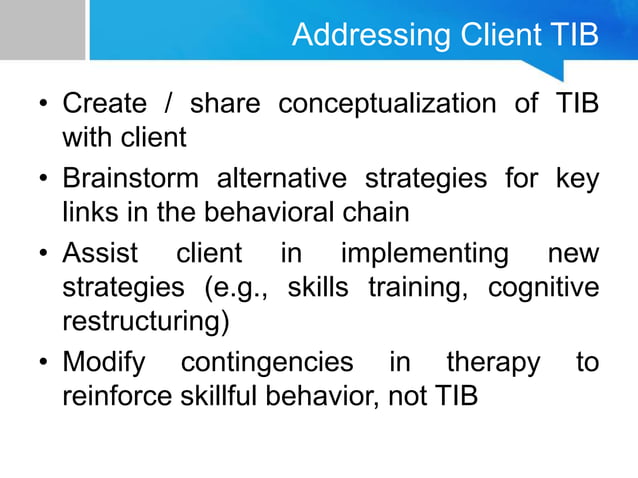 Addressing Client TIB

• Create / share conceptualization of TIB with client

• Brainstorm alternative strategies for key links in the behavioral chain

• Assist client in implementing new strategies (e.g., skills training, cognitive restructuring)

• Modify contingencies in therapy to reinforce skillful behavior, not TIB